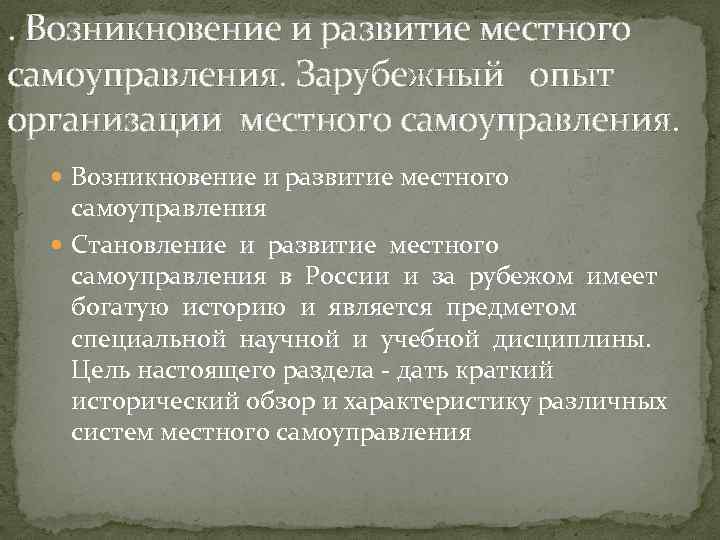 . Возникновение и развитие местного самоуправления. Зарубежный опыт организации местного самоуправления.

Возникновение и развитие местного самоуправления

Становление и развитие местного самоуправления в России и за рубежом имеет богатую историю и является предметом специальной научной и учебной дисциплины. Цель настоящего раздела - дать краткий исторический обзор и характеристику различных систем местного самоуправления